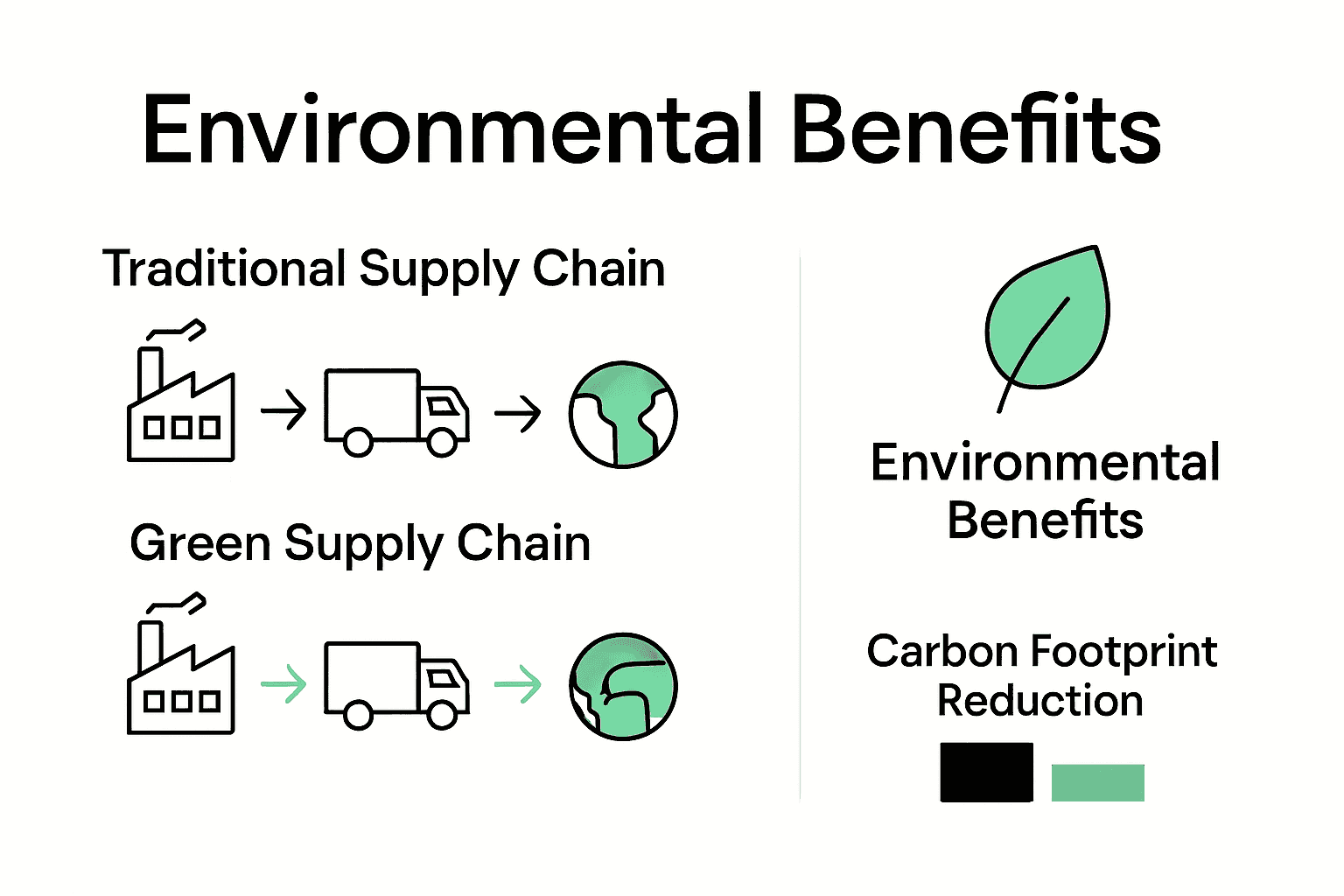 Environmental Benefits

Traditional Supply Chain

Green Supply Chain

Environmental Benefits

Carbon Footprint Reduction